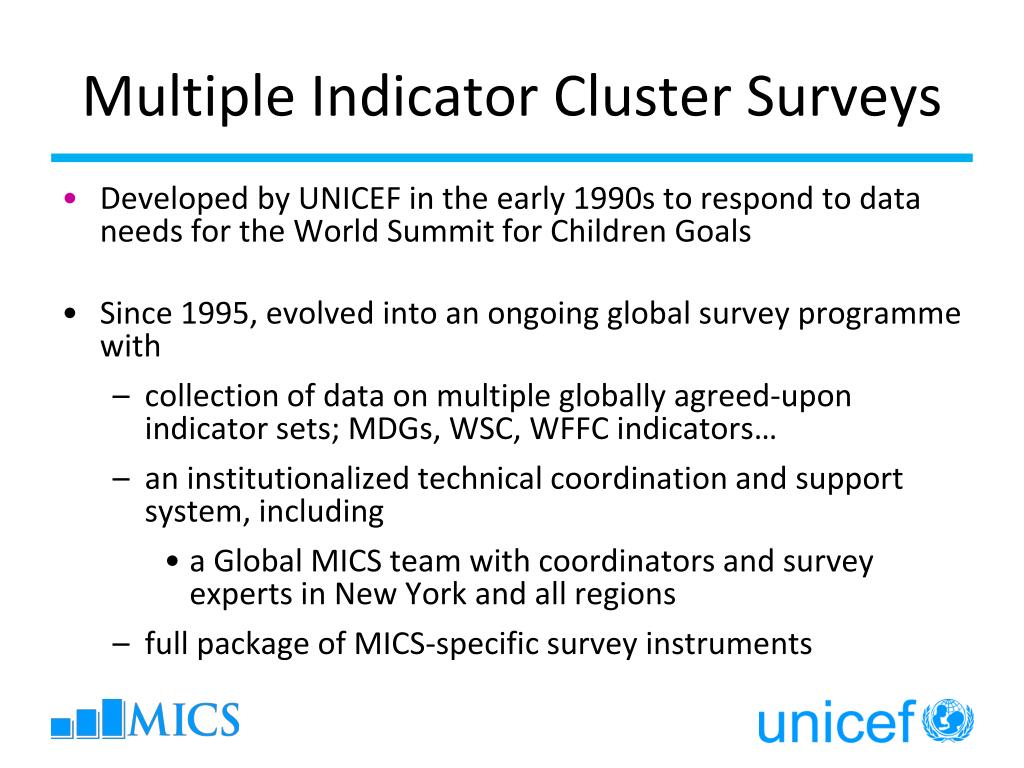 Multiple Indicator Cluster Surveys

• Developed by UNICEF in the early 1990s to respond to data needs for the World Summit for Children Goals

• Since 1995, evolved into an ongoing global survey programme with
– collection of data on multiple globally agreed-upon indicator sets; MDGs, WSC, WFFC indicators…
– an institutionalized technical coordination and support system, including
• a Global MICS team with coordinators and survey experts in New York and all regions
– full package of MICS-specific survey instruments

MICS

unicef